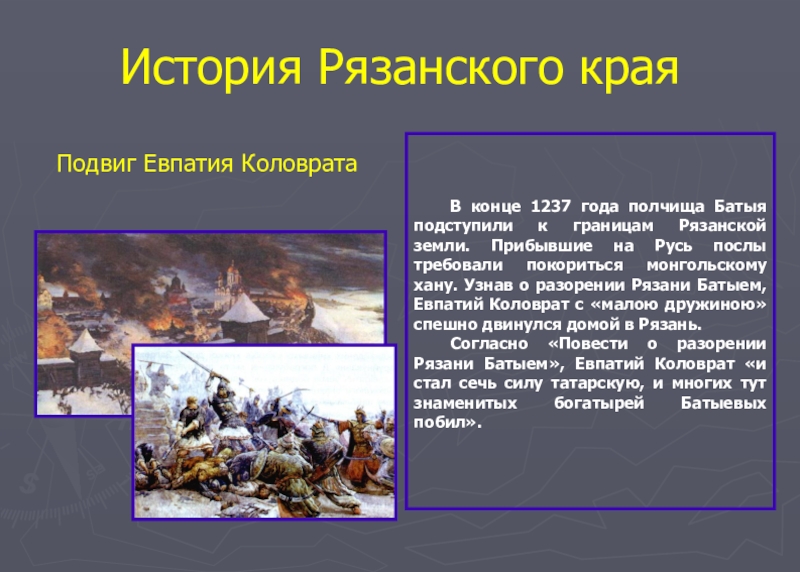 История Рязанского края

Подвиг Евпатия Коловрата

В конце 1237 года полчища Батыя подступили к границам Рязанской земли. Прибывшие на Русь послы требовали покориться монгольскому хану. Узнав о разорении Рязани Батыем, Евпатий Коловрат с «малою дружиною» спешно двинулся домой в Рязань.

Согласно «Повести о разорении Рязани Батыем», Евпатий Коловрат «и стал сечь силу татарскую, и многих тут знаменитых богатырей Батыевых побил».